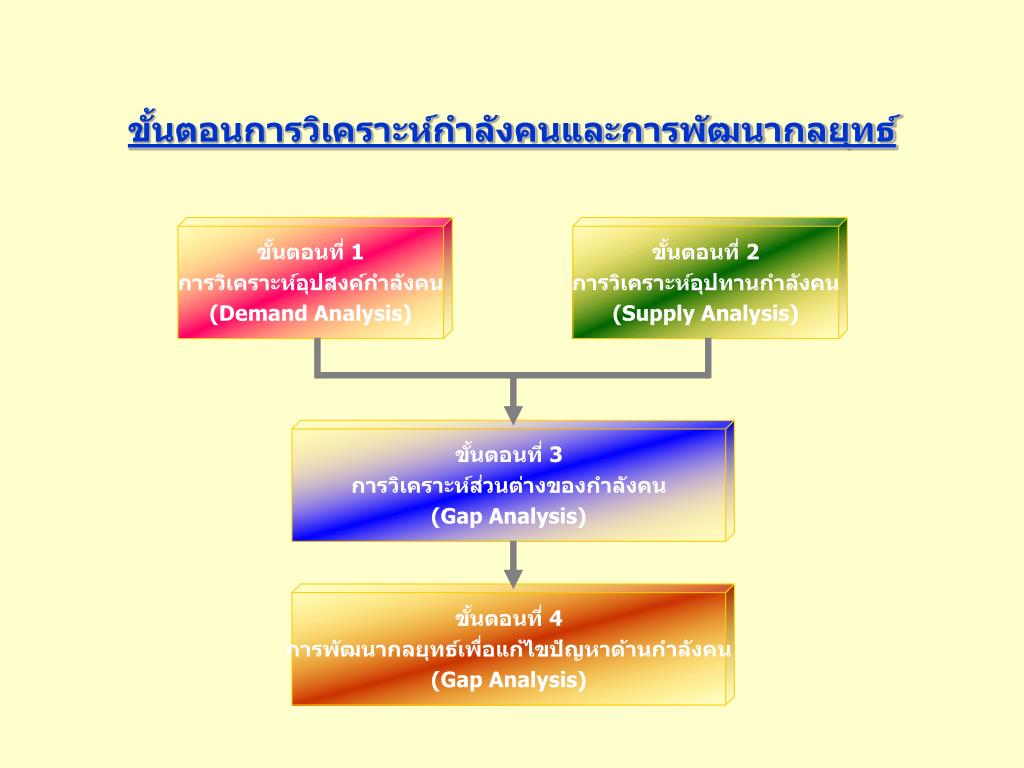 ขั้นตอนการวิเคราะห์กำลังคนและการพัฒนากลยุทธ์

ขั้นตอนที่ 1
การวิเคราะห์อุปสงค์กำลังคน
(Demand Analysis)

ขั้นตอนที่ 2
การวิเคราะห์อุปทานกำลังคน
(Supply Analysis)

ขั้นตอนที่ 3
การวิเคราะห์ส่วนต่างของกำลังคน
(Gap Analysis)

ขั้นตอนที่ 4
การพัฒนากลยุทธ์เพื่อแก้ไขปัญหาด้านกำลังคน
(Gap Analysis)